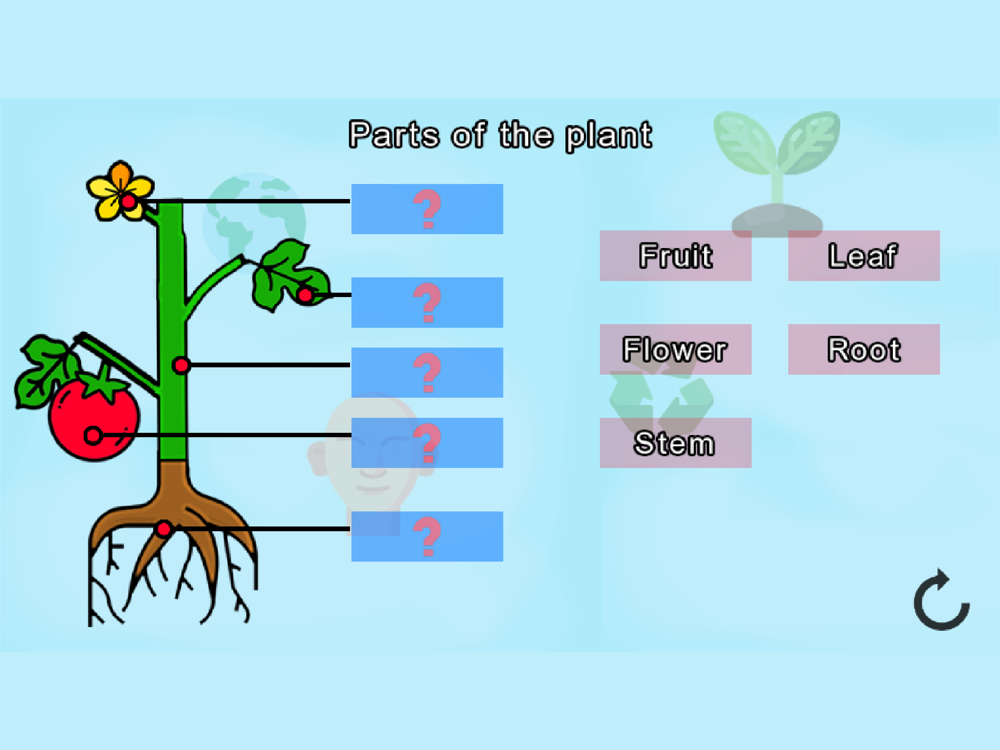 Parts of the plant

?

?

?

?

?

Fruit

Leaf

Flower

Root

Stem